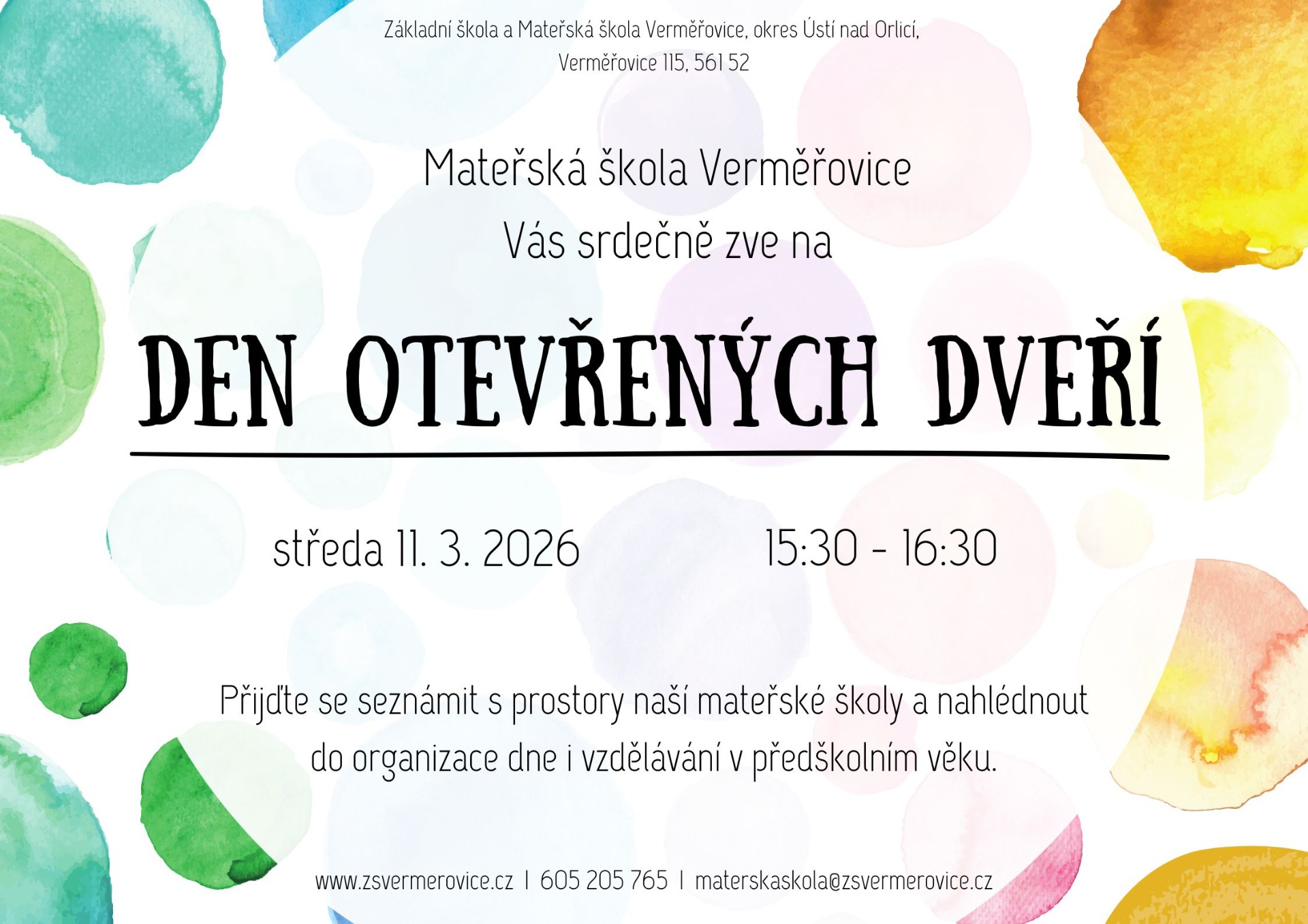 Základní škola a Mateřská škola Verměřovice, okres Ústí nad Orlicí, Verměřovice 115, 561 52

Mateřská škola Verměřovice
Vás srdečně zve na

DEN OTEVŘENÝCH DVEŘÍ

středa 11. 3. 2026

15:30 - 16:30

Přijďte se seznámit s prostory naší mateřské školy a nahlédnout do organizace dne i vzdělávání v předškolním věku.

www.zsvermerovice.cz | 605 205 765 | materskaskola@zsvermerovice.cz